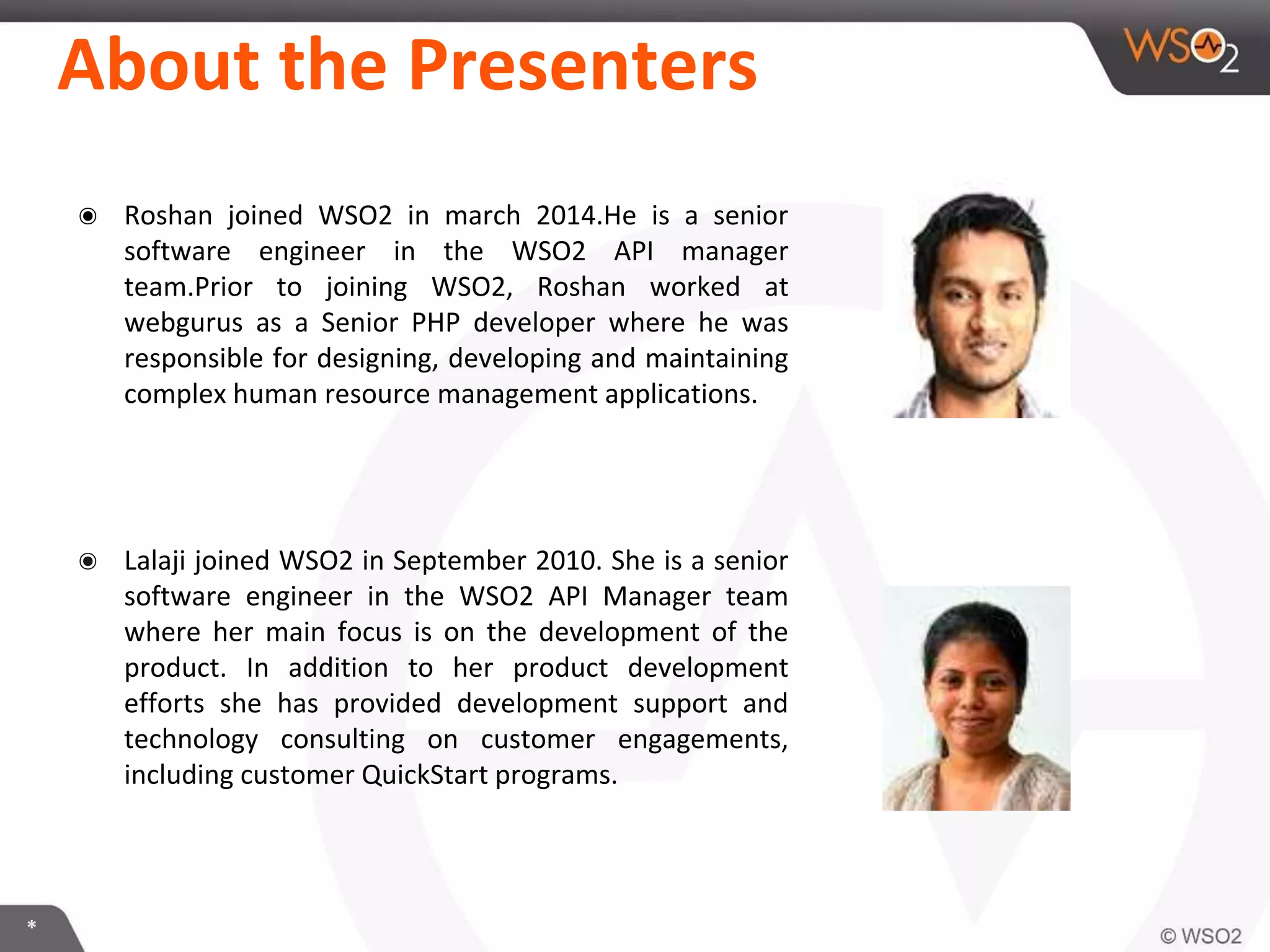 About the Presenters

WSO2

Roshan joined WSO2 in march 2014.He is a senior software engineer in the WSO2 API manager team.Prior to joining WSO2, Roshan worked at webgurus as a Senior PHP developer where he was responsible for designing, developing and maintaining complex human resource management applications.

Lalaji joined WSO2 in September 2010. She is a senior software engineer in the WSO2 API Manager team where her main focus is on the development of the product. In addition to her product development efforts she has provided development support and technology consulting on customer engagements, including customer QuickStart programs.

*

© WSO2